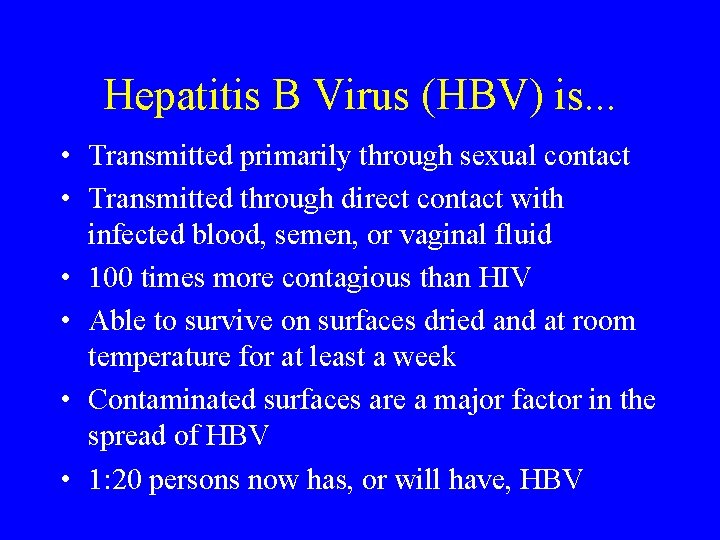 Hepatitis B Virus (HBV) is...

• Transmitted primarily through sexual contact

• Transmitted through direct contact with infected blood, semen, or vaginal fluid

• 100 times more contagious than HIV

• Able to survive on surfaces dried and at room temperature for at least a week

• Contaminated surfaces are a major factor in the spread of HBV

• 1:20 persons now has, or will have, HBV